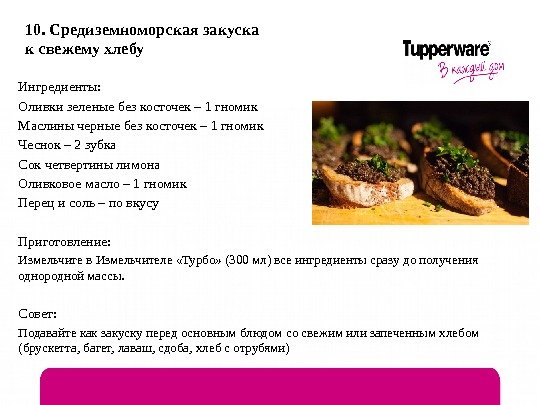 10. Средиземноморская закуска к свежему хлебу

Tupperware
В каждый дом

Ингредиенты:
Оливки зеленые без косточек – 1 гномик
Маслины черные без косточек – 1 гномик
Чеснок – 2 зубка
Сок четвертины лимона
Оливковое масло – 1 гномик
Перец и соль – по вкусу

Приготовление:
Измельчите в Измельчителе «Турбо» (300 мл) все ингредиенты сразу до получения однородной массы.

Совет:
Подавайте как закуску перед основным блюдом со свежим или запеченным хлебом (брускетта, багет, лаваш, сдоба, хлеб с отрубями)